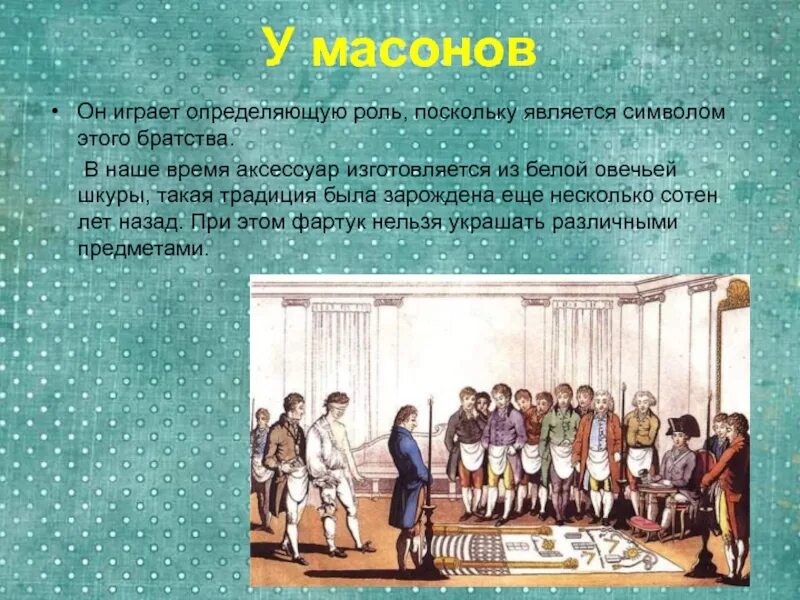 У масонов

• Он играет определяющую роль, поскольку является символом этого братства.

В наше время аксессуар изготовляется из белой овечьей шкуры, такая традиция была зарождена еще несколько сотен лет назад. При этом фартук нельзя украшать различными предметами.